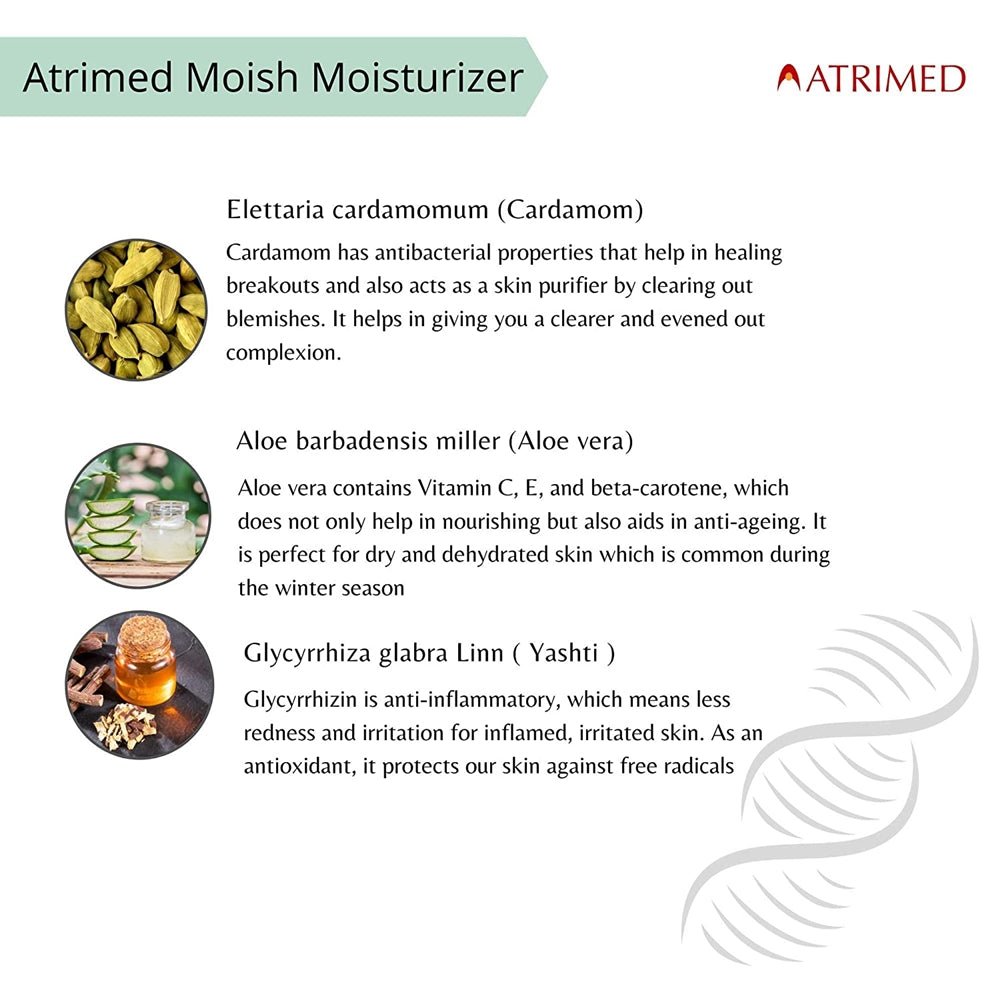 Atrimed Moish Moisturizer

ATRIMED

Elettaria cardamomum (Cardamom)

Cardamom has antibacterial properties that help in healing breakouts and also acts as a skin purifier by clearing out blemishes. It helps in giving you a clearer and evened out complexion.

Aloe barbadensis miller (Aloe vera)

Aloe vera contains Vitamin C, E, and beta-carotene, which does not only help in nourishing but also aids in anti-ageing. It is perfect for dry and dehydrated skin which is common during the winter season

Glycyrrhiza glabra Linn ( Yashti )

Glycyrrhizin is anti-inflammatory, which means less redness and irritation for inflamed, irritated skin. As an antioxidant, it protects our skin against free radicals